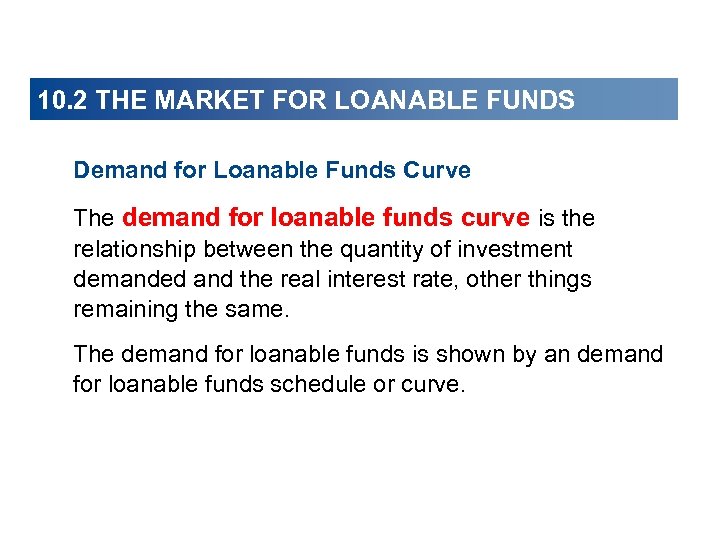 10.2 THE MARKET FOR LOANABLE FUNDS

Demand for Loanable Funds Curve

The demand for loanable funds curve is the relationship between the quantity of investment demanded and the real interest rate, other things remaining the same.

The demand for loanable funds is shown by an demand for loanable funds schedule or curve.